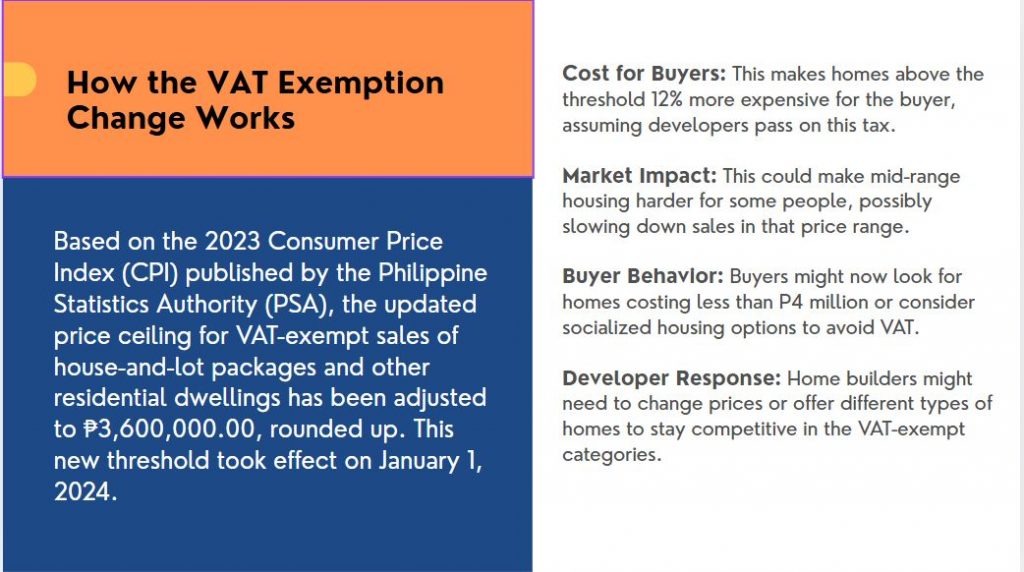 How the VAT Exemption Change Works

Based on the 2023 Consumer Price Index (CPI) published by the Philippine Statistics Authority (PSA), the updated price ceiling for VAT-exempt sales of house-and-lot packages and other residential dwellings has been adjusted to ₱3,600,000.00, rounded up. This new threshold took effect on January 1, 2024.

Cost for Buyers: This makes homes above the threshold 12% more expensive for the buyer, assuming developers pass on this tax.

Market Impact: This could make mid-range housing harder for some people, possibly slowing down sales in that price range.

Buyer Behavior: Buyers might now look for homes costing less than P4 million or consider socialized housing options to avoid VAT.

Developer Response: Home builders might need to change prices or offer different types of homes to stay competitive in the VAT-exempt categories.